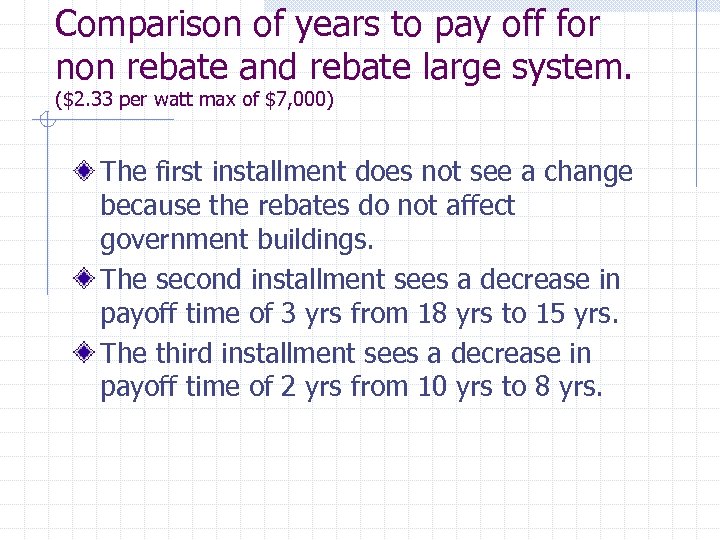 Comparison of years to pay off for non rebate and rebate large system. (\$2.33 per watt max of \$7,000)

The first installment does not see a change because the rebates do not affect government buildings.

The second installment sees a decrease in payoff time of 3 yrs from 18 yrs to 15 yrs.

The third installment sees a decrease in payoff time of 2 yrs from 10 yrs to 8 yrs.